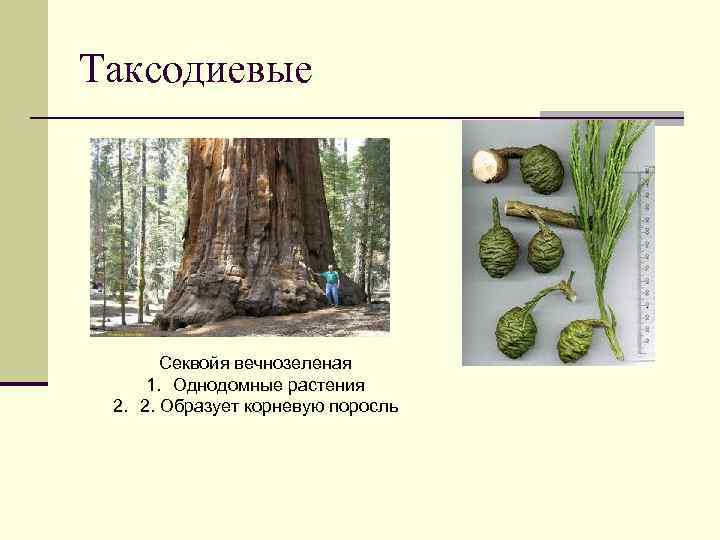 Таксодиевые

Секвойя вечнозеленая
1. Однодомные растения
2. 2. Образует корневую поросль